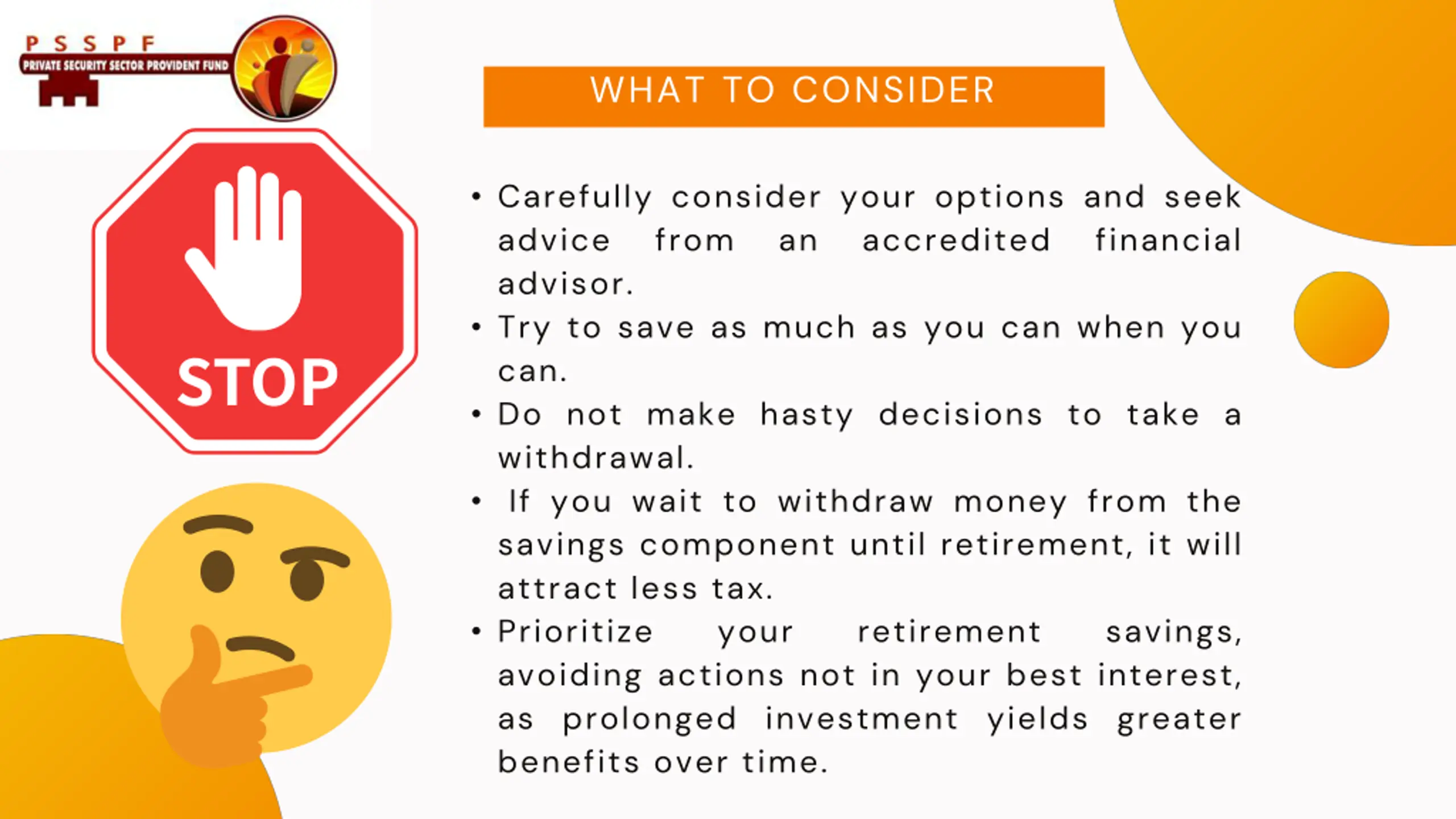 P S S P F
PRIVATE SECURITY SECTOR PROVIDENT FUND

STOP

WHAT TO CONSIDER

• Carefully consider your options and seek advice from an accredited financial advisor.
• Try to save as much as you can when you can.
• Do not make hasty decisions to take a withdrawal.
• If you wait to withdraw money from the savings component until retirement, it will attract less tax.
• Prioritize your retirement savings, avoiding actions not in your best interest, as prolonged investment yields greater benefits over time.